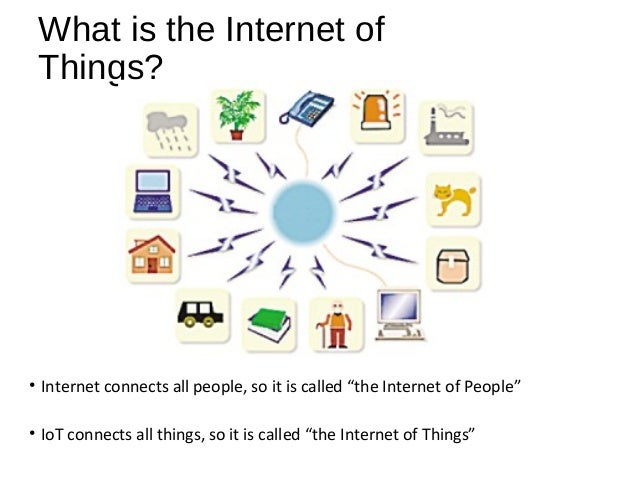 What is the Internet of Things?

• Internet connects all people, so it is called “the Internet of People”

• IoT connects all things, so it is called “the Internet of Things”